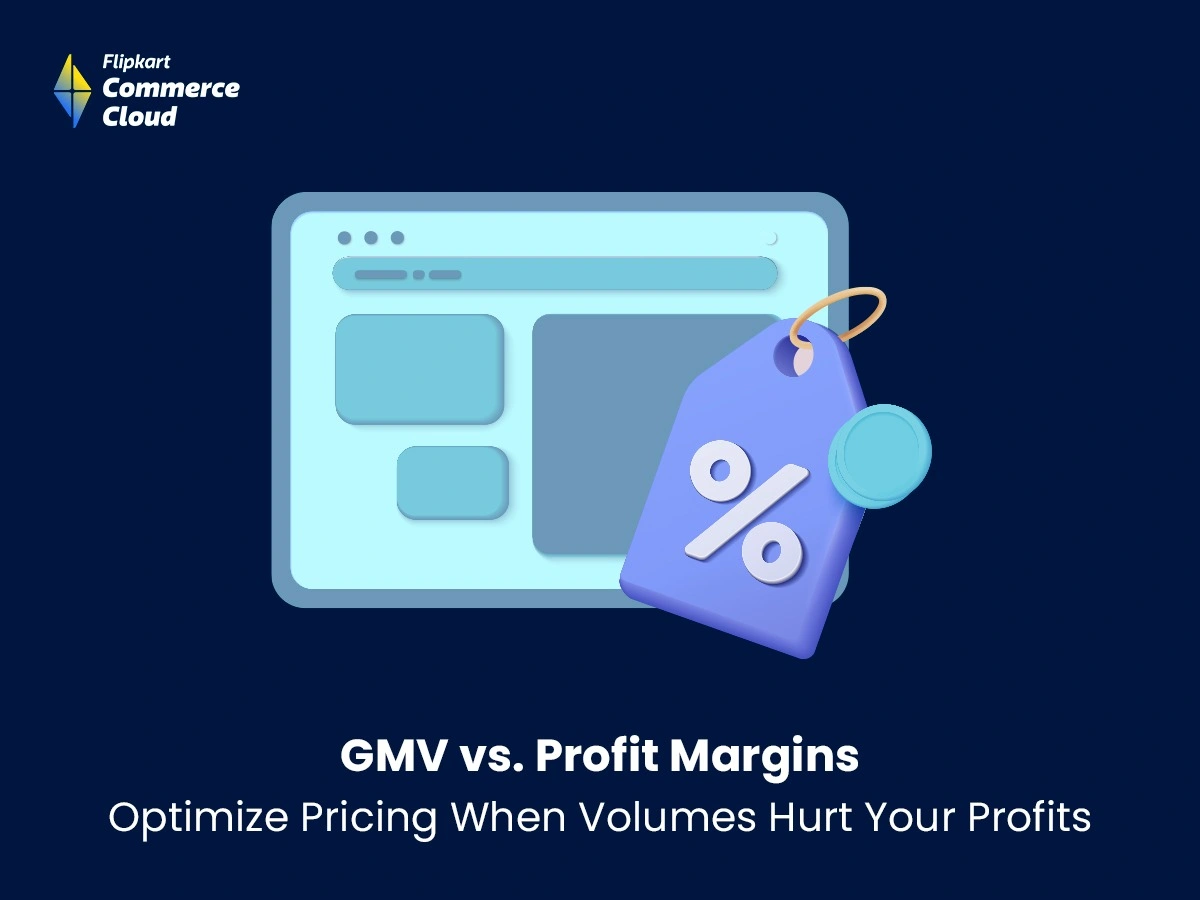 Flipkart
Commerce
Cloud

%

GMV vs. Profit Margins
Optimize Pricing When Volumes Hurt Your Profits